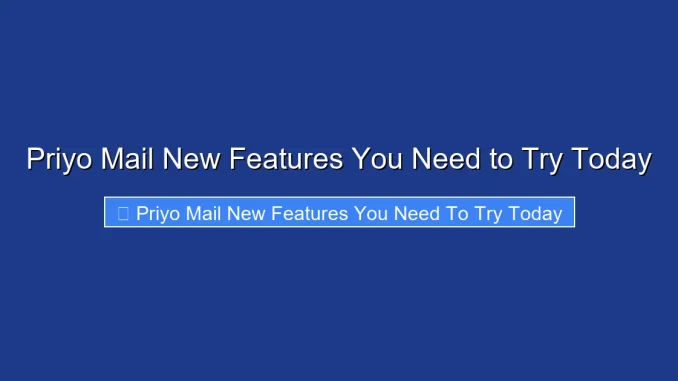 Priyo Mail New Features You Need to Try Today

Priyo Mail New Features You Need To Try Today